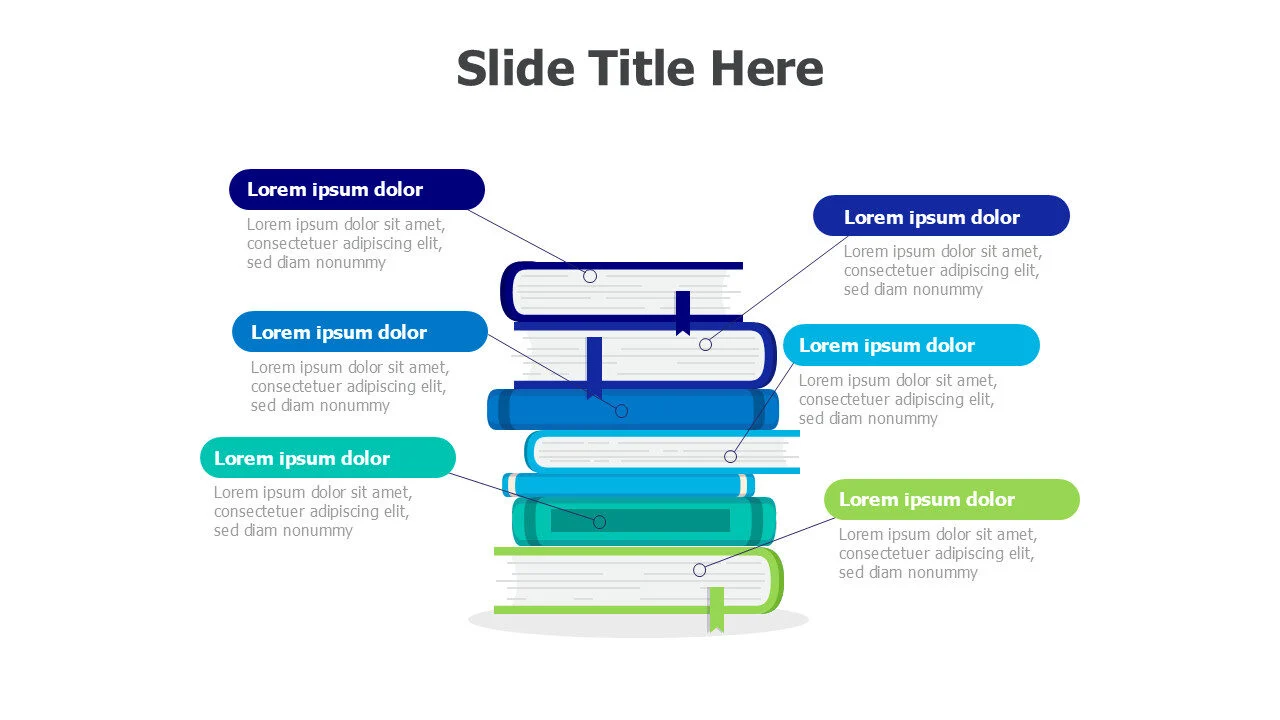 Slide Title Here

Lorem ipsum dolor

Lorem ipsum dolor sit amet, consectetuer adipiscing elit, sed diam nonummy

Lorem ipsum dolor

Lorem ipsum dolor sit amet, consectetuer adipiscing elit, sed diam nonummy

Lorem ipsum dolor

Lorem ipsum dolor sit amet, consectetuer adipiscing elit, sed diam nonummy

Lorem ipsum dolor

Lorem ipsum dolor sit amet, consectetuer adipiscing elit, sed diam nonummy

Lorem ipsum dolor

Lorem ipsum dolor sit amet, consectetuer adipiscing elit, sed diam nonummy

Lorem ipsum dolor

Lorem ipsum dolor sit amet, consectetuer adipiscing elit, sed diam nonummy